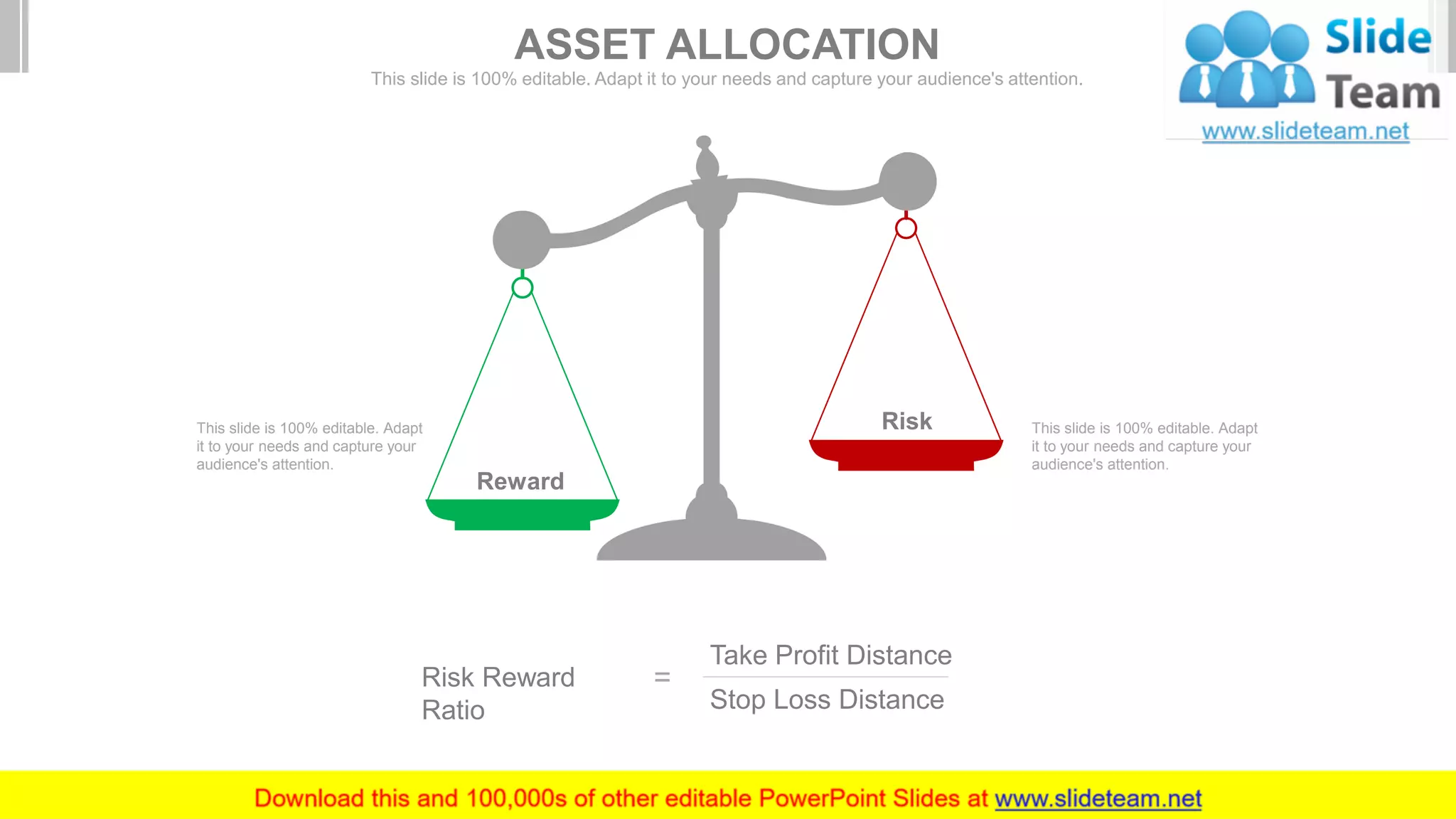 ASSET ALLOCATION
This slide is 100% editable. Adapt it to your needs and capture your audience's attention.

Slide Team
www.slideteam.net

This slide is 100% editable. Adapt it to your needs and capture your audience's attention.

Reward

Risk

This slide is 100% editable. Adapt it to your needs and capture your audience's attention.

Risk Reward Ratio = $\frac{\text{Take Profit Distance}}{\text{Stop Loss Distance}}$

Download this and 100,000s of other editable PowerPoint Slides at www.slideteam.net